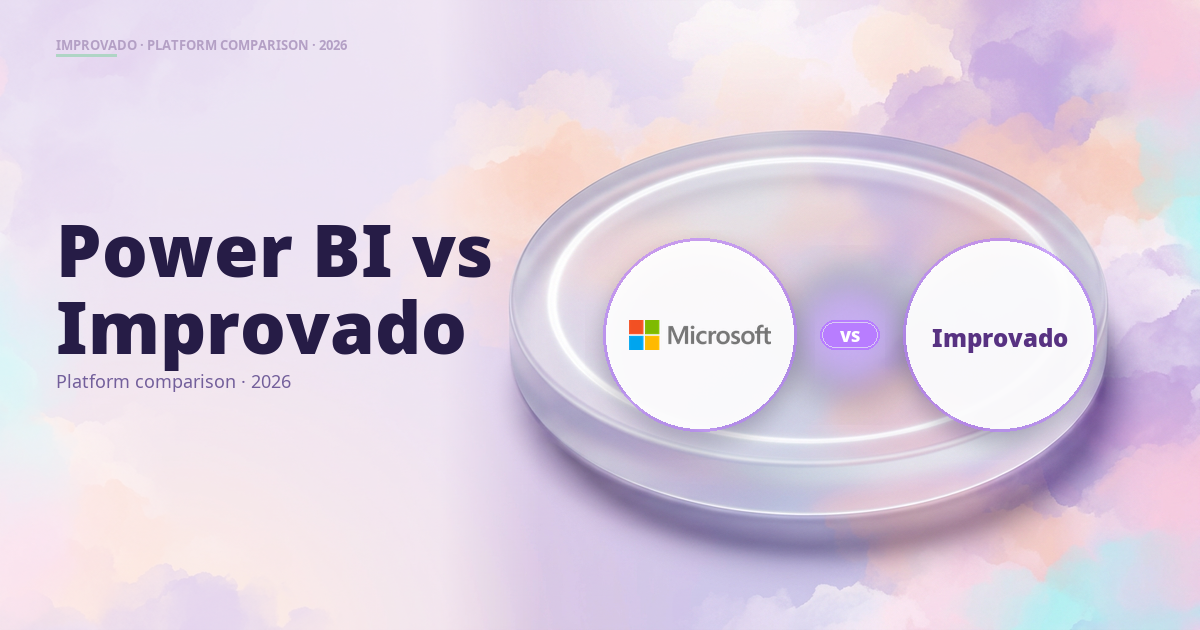 IMPROVADO · PLATFORM COMPARISON · 2026

Power BI vs Improvado

Platform comparison · 2026

Microsoft

vs

Improvado